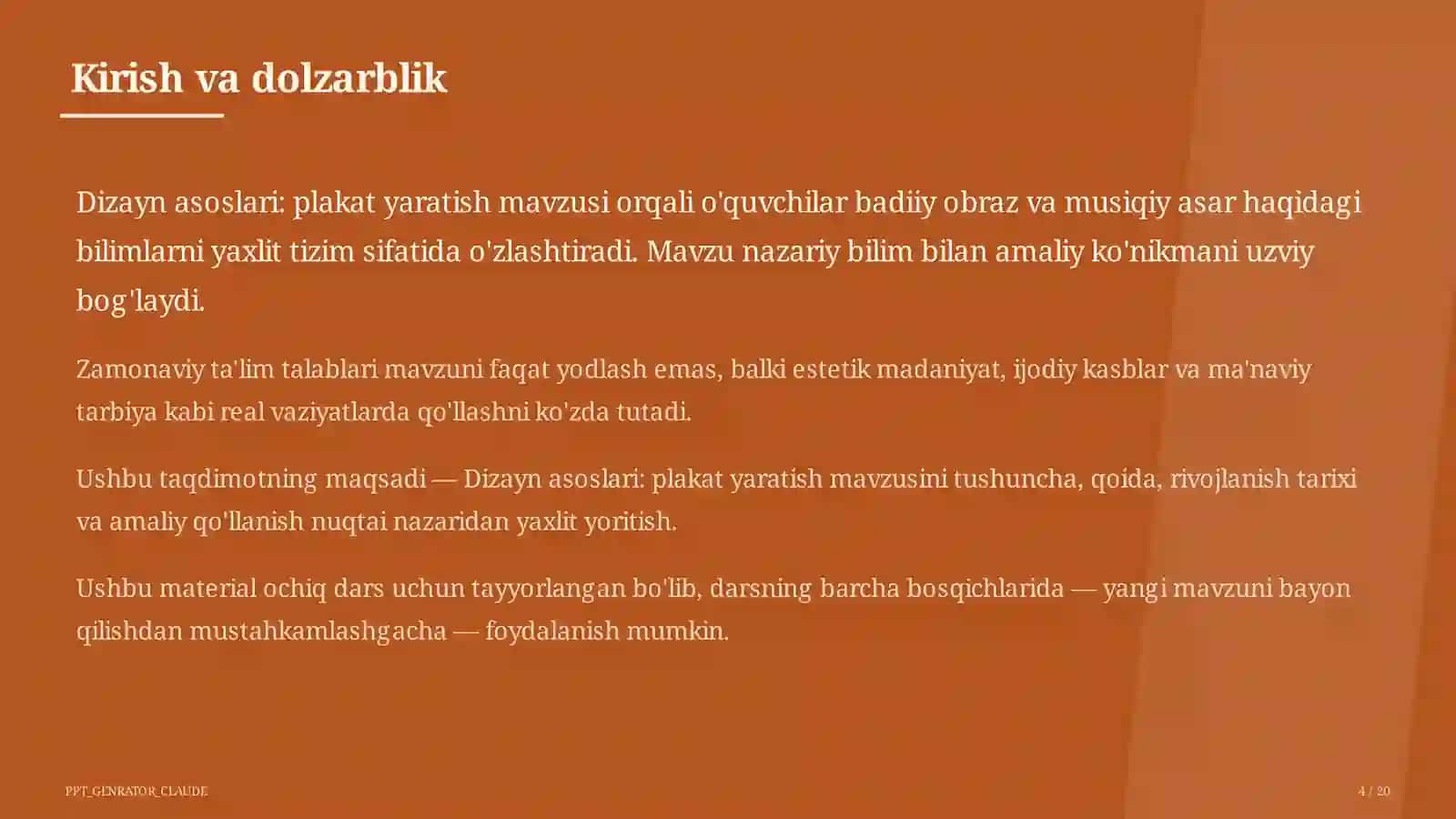 Kirish va dolzarblik

Dizayn asoslari: plakat yaratish mavzusi orqali o'quvchilar badiiy obraz va musiqiy asar haqidagi bilimlarni yaxlit tizim sifatida o'zlashtiradi. Mavzu nazariy bilim bilan amaliy ko'nikmani uzviy bog'laydi.

Zamonaviy ta'lim talablari mavzuni faqat yodlash emas, balki estetik madaniyat, ijodiy kasblar va ma'naviy tarbiya kabi real vaziyatlarda qo'llashni ko'zda tutadi.

Ushbu taqdimotning maqsadi — Dizayn asoslari: plakat yaratish mavzusini tushuncha, qoida, rivojlanish tarixi va amaliy qo'llanish nuqtai nazaridan yaxlit yoritish.

Ushbu material ochiq dars uchun tayyorlangan bo'lib, darsning barcha bosqichlarida — yangi mavzuni bayon qilishdan mustahkamlashgacha — foydalanish mumkin.

PPT_GENRATOR_CLAUDE

4 / 20